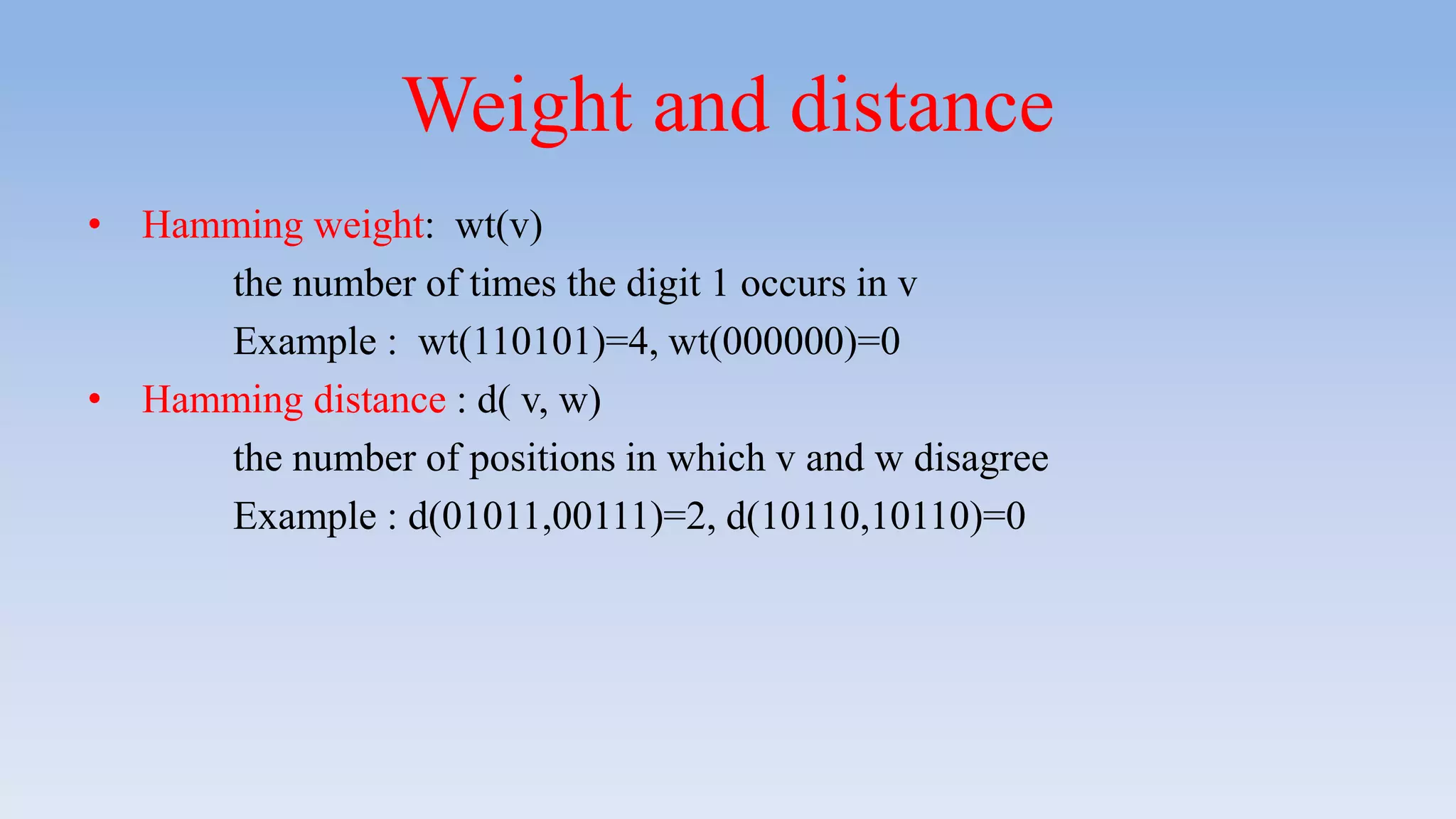 Weight and distance

• Hamming weight: wt(v)
the number of times the digit 1 occurs in v
Example : wt(110101)=4, wt(000000)=0

• Hamming distance : d( v, w)
the number of positions in which v and w disagree
Example : d(01011,00111)=2, d(10110,10110)=0